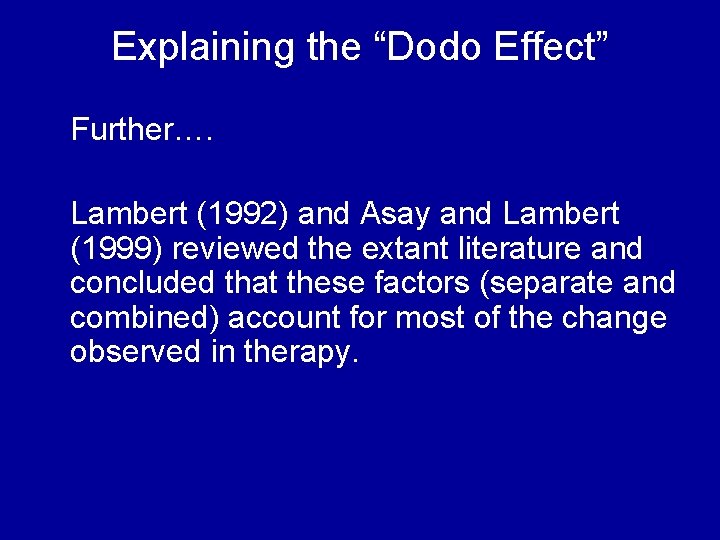 Explaining the “Dodo Effect”

Further….

Lambert (1992) and Asay and Lambert (1999) reviewed the extant literature and concluded that these factors (separate and combined) account for most of the change observed in therapy.